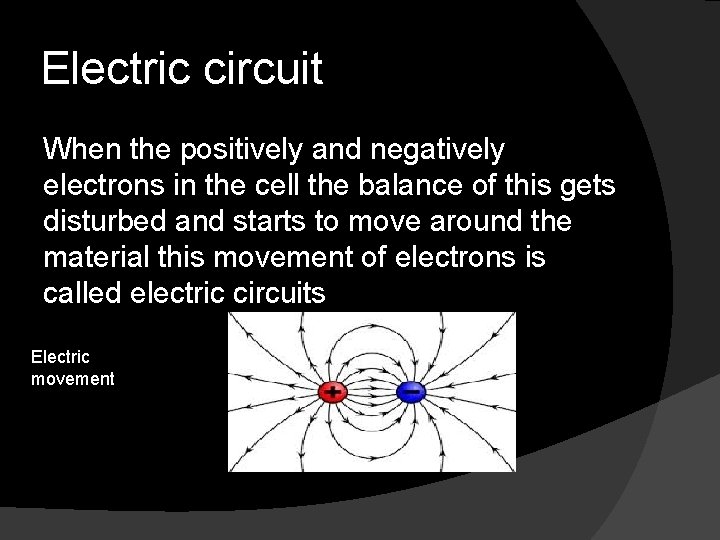 Electric circuit

When the positively and negatively electrons in the cell the balance of this gets disturbed and starts to move around the material this movement of electrons is called electric circuits

Electric movement

+

−